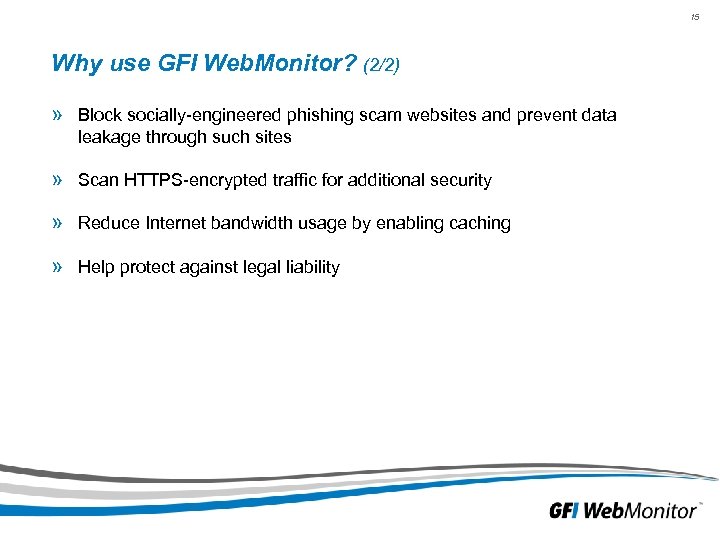 15

Why use GFI WebMonitor? (2/2)

» Block socially-engineered phishing scam websites and prevent data leakage through such sites

» Scan HTTPS-encrypted traffic for additional security

» Reduce Internet bandwidth usage by enabling caching

» Help protect against legal liability

GFI WebMonitor™